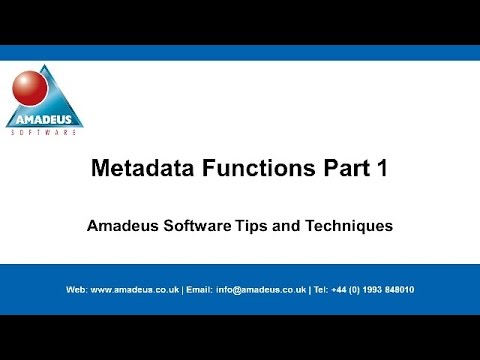 AMADEUS
SOFTWARE

Metadata Functions Part 1

Amadeus Software Tips and Techniques

Web: www.amadeus.co.uk | Email: info@amadeus.co.uk | Tel: +44 (0) 1993 848010